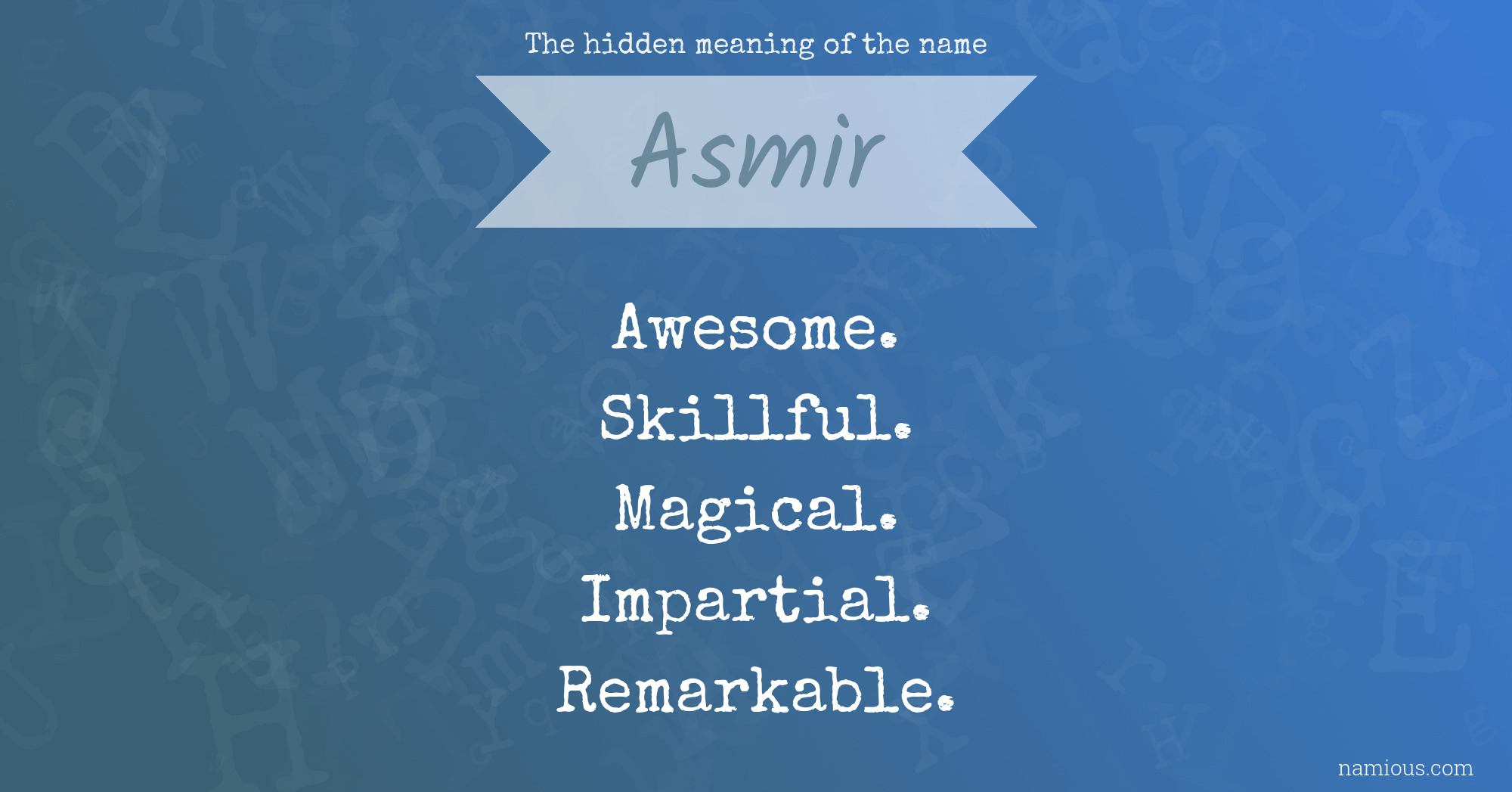 The hidden meaning of the name

Asmir

Awesome.
Skillful.
Magical.
Impartial.
Remarkable.

namious.com